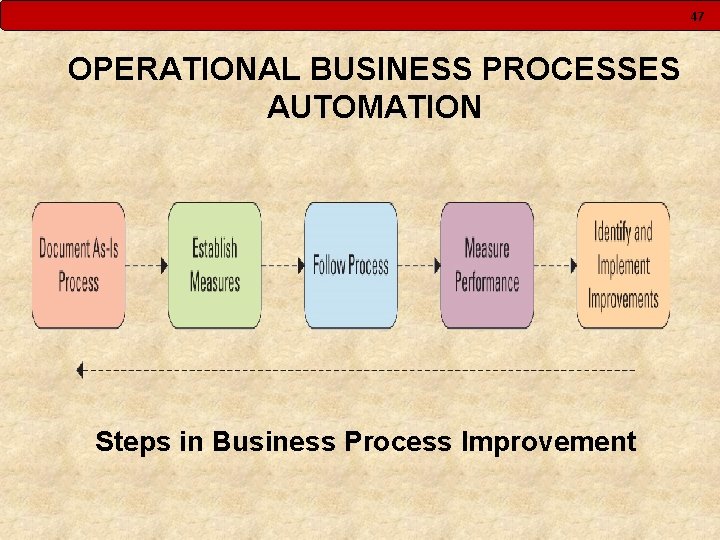 47

OPERATIONAL BUSINESS PROCESSES AUTOMATION

Document As-Is Process

Establish Measures

Follow Process

Measure Performance

Identify and Implement Improvements

Steps in Business Process Improvement